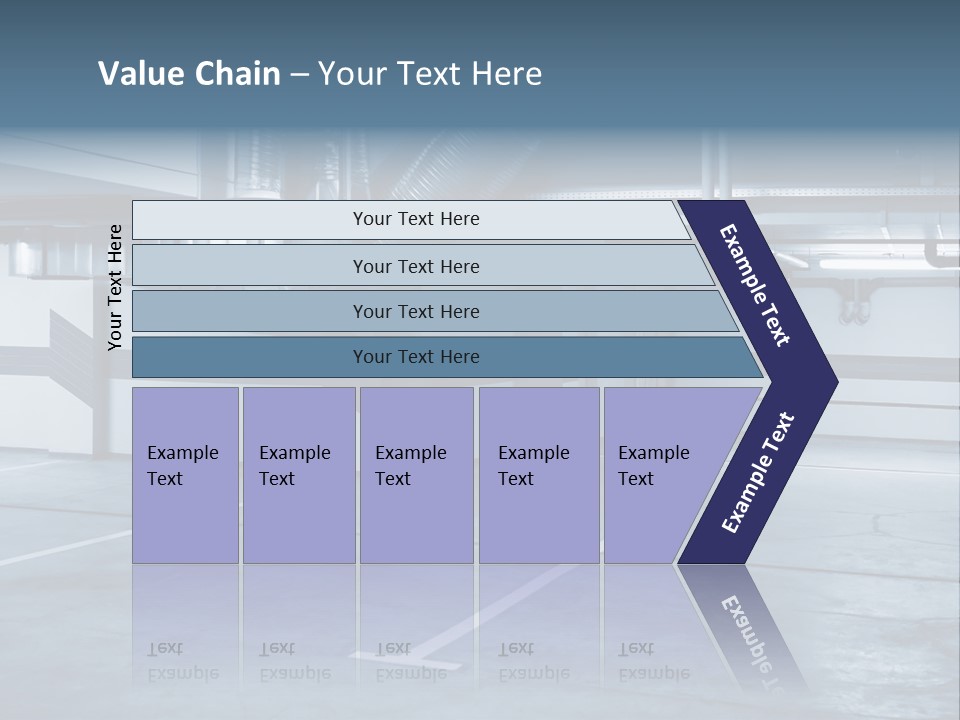 Value Chain – Your Text Here

Your Text Here

Your Text Here

Your Text Here

Your Text Here

Your Text Here

Example Text

Example Text

Example Text

Example Text

Example Text

Example Text

Example Text